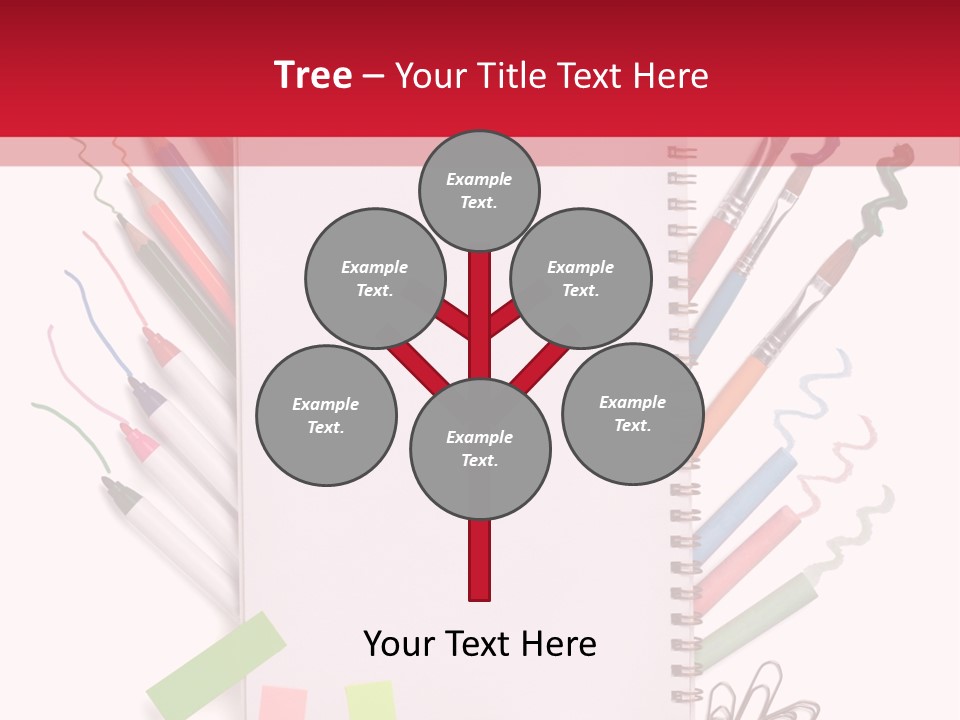 Tree – Your Title Text Here

Example Text.

Example Text.

Example Text.

Example Text.

Example Text.

Example Text.

Your Text Here